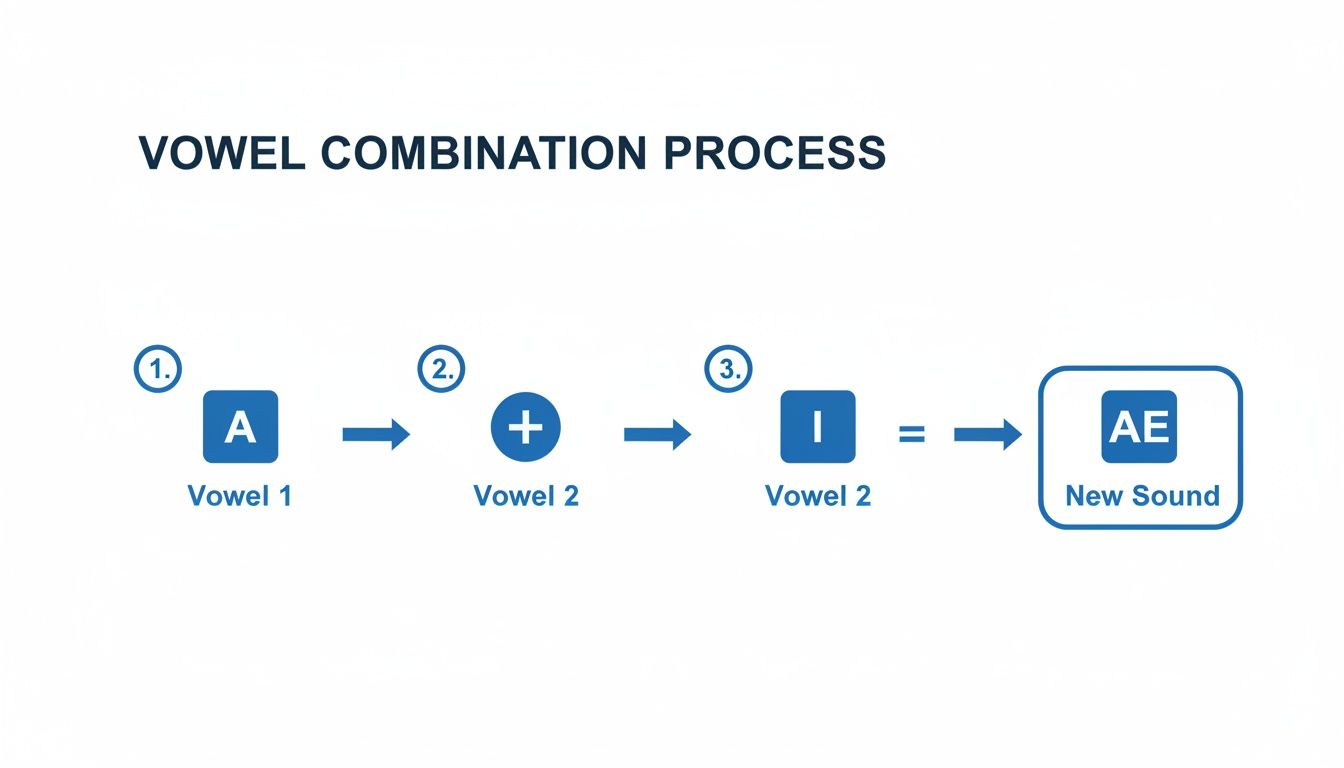 VOWEL COMBINATION PROCESS

1.
A
Vowel 1

2.
+
Vowel 2

3.
I
Vowel 2

=

AE
New Sound